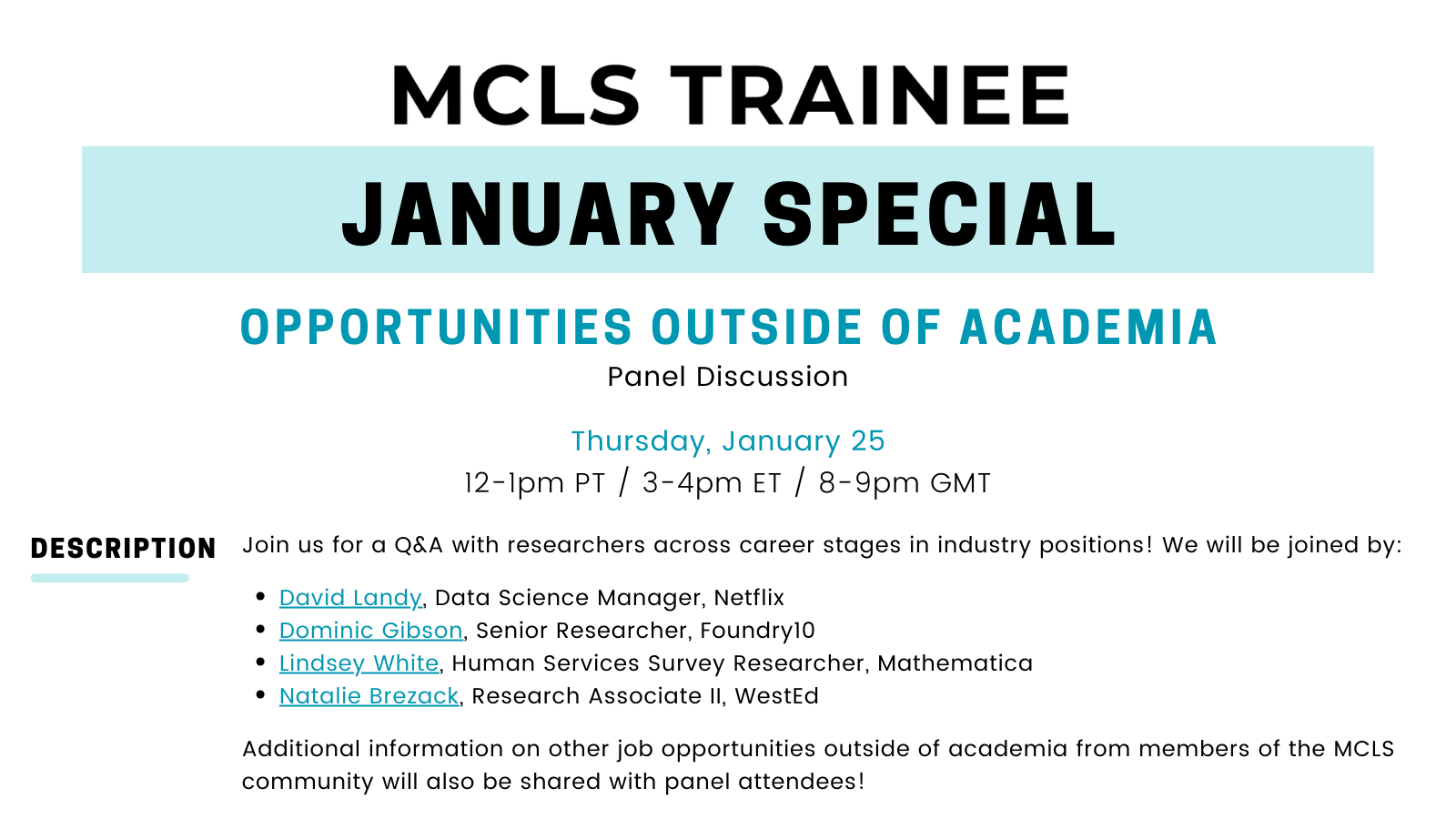 MCLS TRAINEE

JANUARY SPECIAL

OPPORTUNITIES OUTSIDE OF ACADEMIA

Panel Discussion

Thursday, January 25

12-1pm PT / 3-4pm ET / 8-9pm GMT

DESCRIPTION

Join us for a Q&A with researchers across career stages in industry positions! We will be joined by:

- David Landy, Data Science Manager, Netflix
- Dominic Gibson, Senior Researcher, Foundry10
- Lindsey White, Human Services Survey Researcher, Mathematica
- Natalie Brezack, Research Associate II, WestEd

Additional information on other job opportunities outside of academia from members of the MCLS community will also be shared with panel attendees!